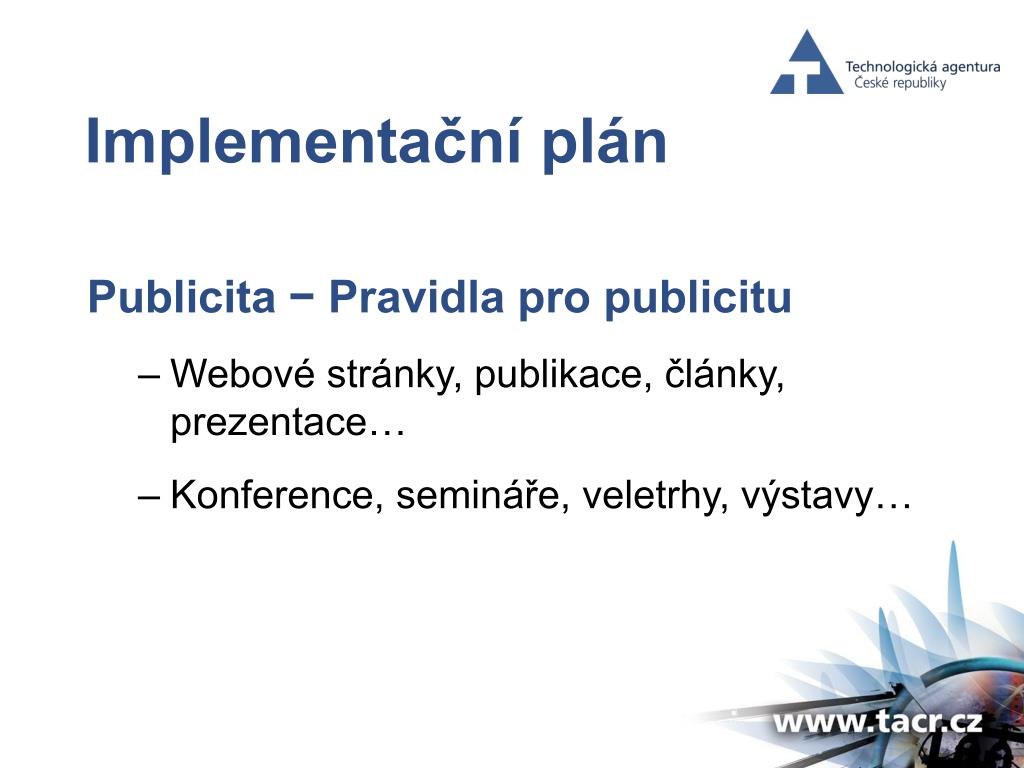 Technologická agentura
České republiky

Implementační plán

Publicita − Pravidla pro publicitu

– Webové stránky, publikace, články, prezentace…

– Konference, semináře, veletrhy, výstavy…

www.tacr.cz